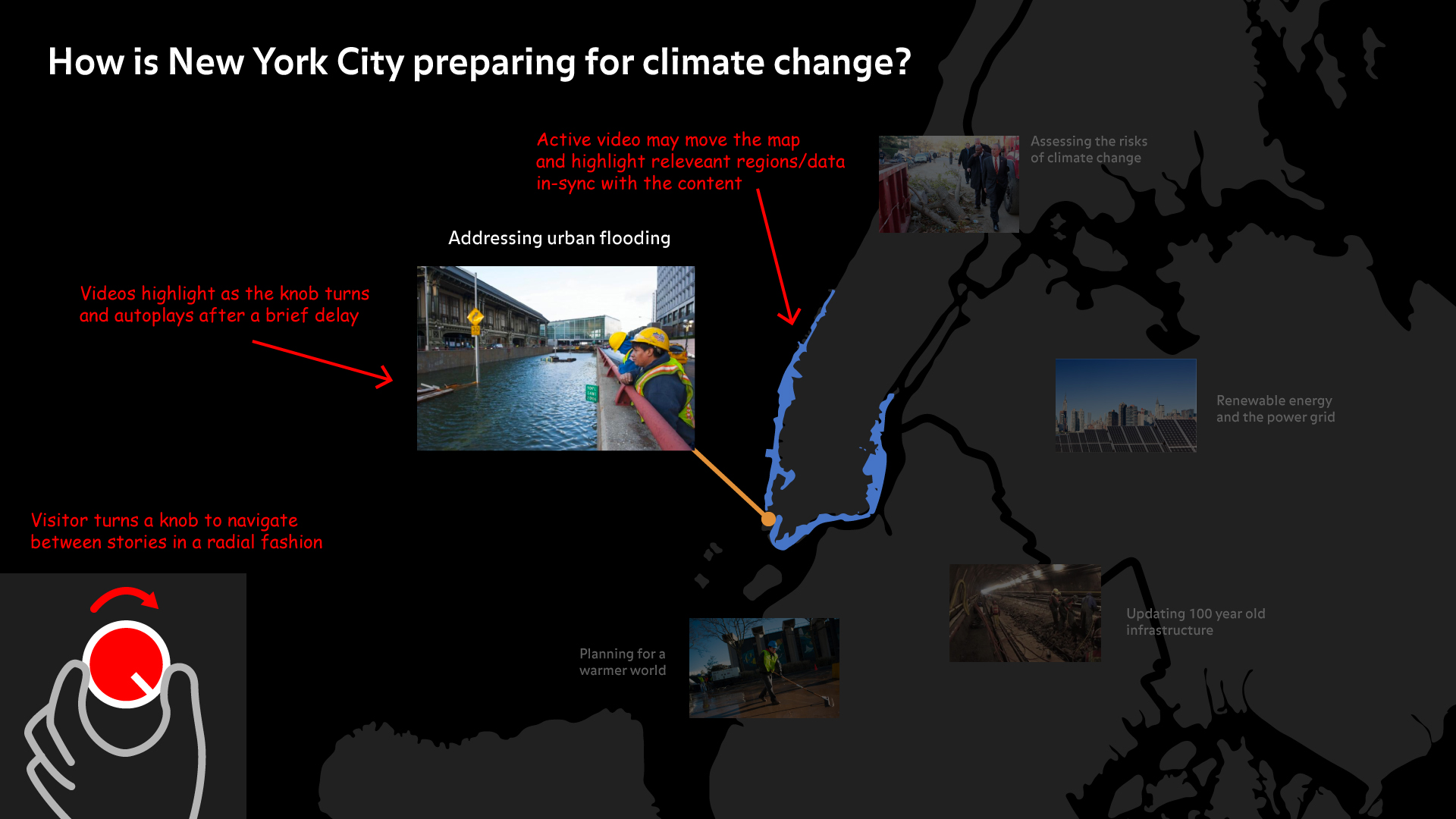 How is New York City preparing for climate change?

Active video may move the map and highlight releveant regions/data in-sync with the content

Assessing the risks of climate change

Addressing urban flooding

Videos highlight as the knob turns and autoplays after a brief delay

Renewable energy and the power grid

Visitor turns a knob to navigate between stories in a radial fashion

Updating 100 year old infrastructure

Planning for a warmer world